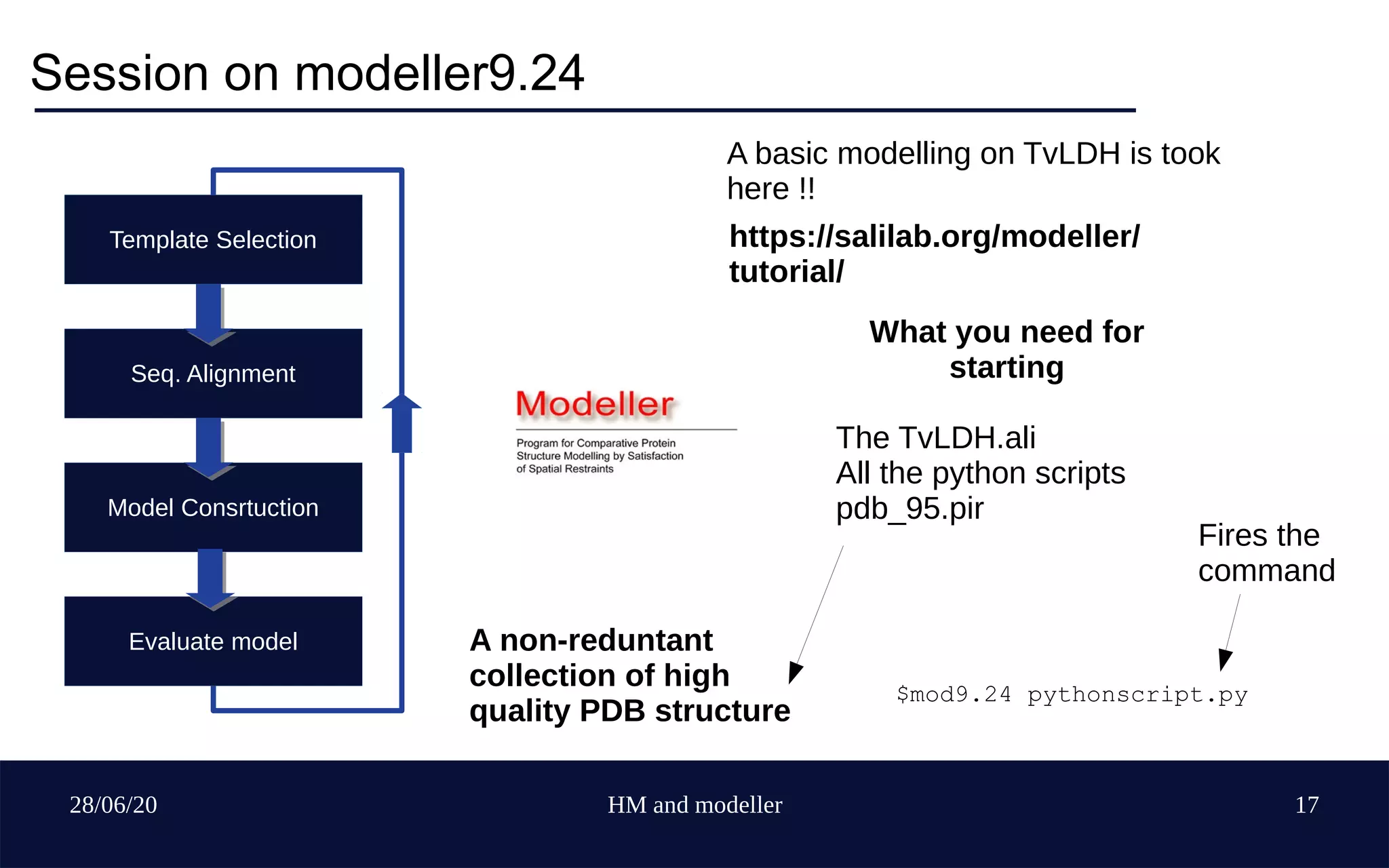 Session on modeller9.24

Template Selection

Seq. Alignment

Model Consrtuction

Evaluate model

Modeller

Program for Comparative Protein Structure Modelling by Satisfaction of Spatial Restraints

A basic modelling on TvLDH is took here !!

https://salilab.org/modeller/tutorial/

What you need for starting

The TvLDH.ali
All the python scripts
pdb_95.pir

Fires the command

A non-reduntant collection of high quality PDB structure

$mod9.24 pythonscript.py

28/06/20

HM and modeller

17